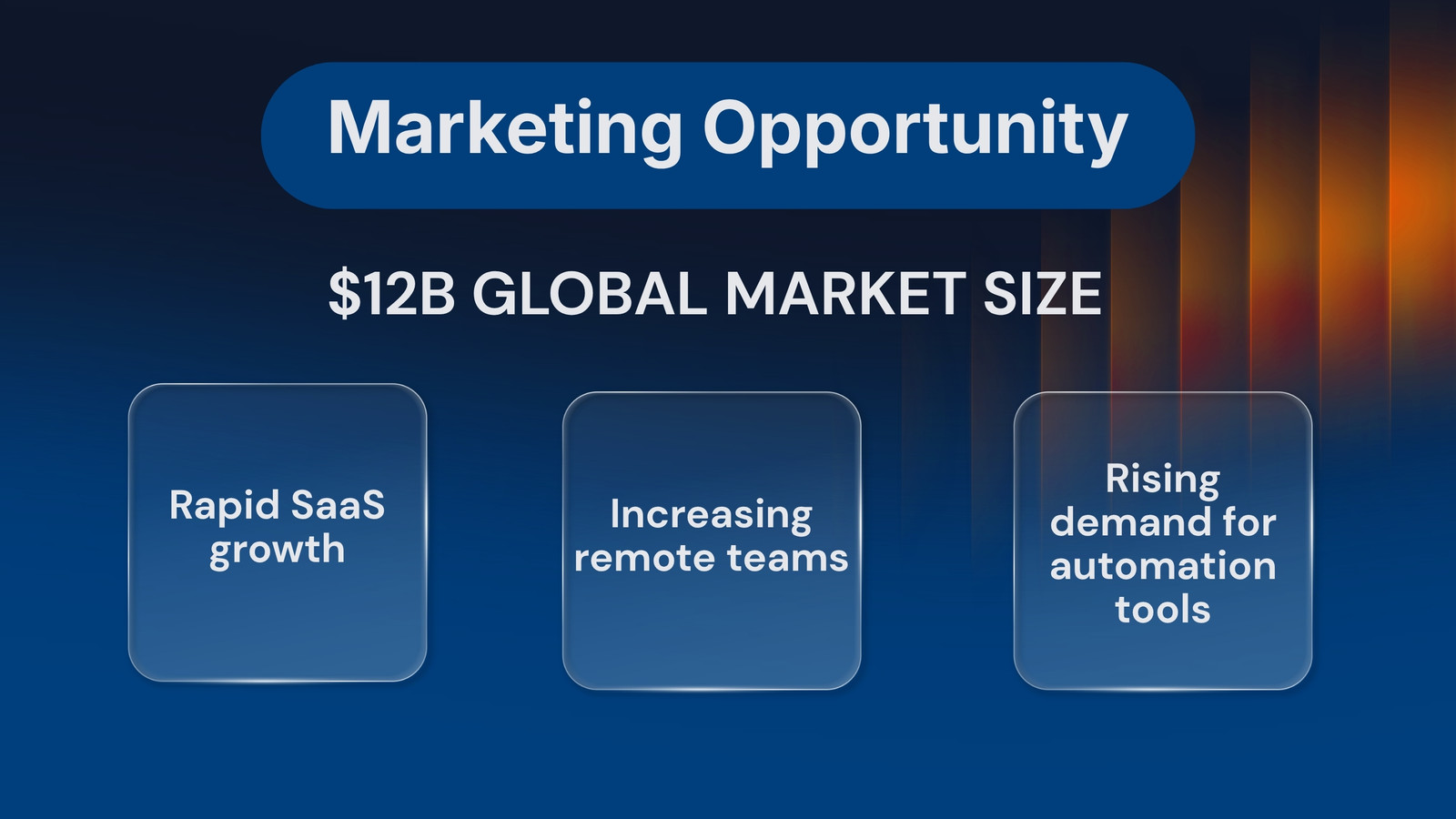 Marketing Opportunity

\$12B GLOBAL MARKET SIZE

Rapid SaaS growth

Increasing remote teams

Rising demand for automation tools